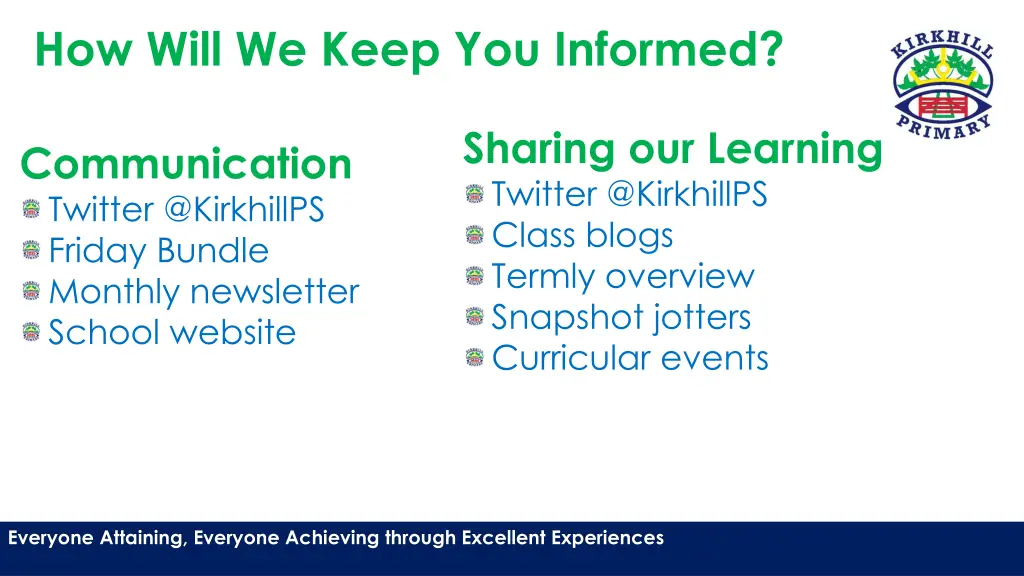 How Will We Keep You Informed?

KIRKHILL PRIMARY

Communication
Twitter @KirkhillPS
Friday Bundle
Monthly newsletter
School website

Sharing our Learning
Twitter @KirkhillPS
Class blogs
Termly overview
Snapshot jotters
Curricular events

Everyone Attaining, Everyone Achieving through Excellent Experiences